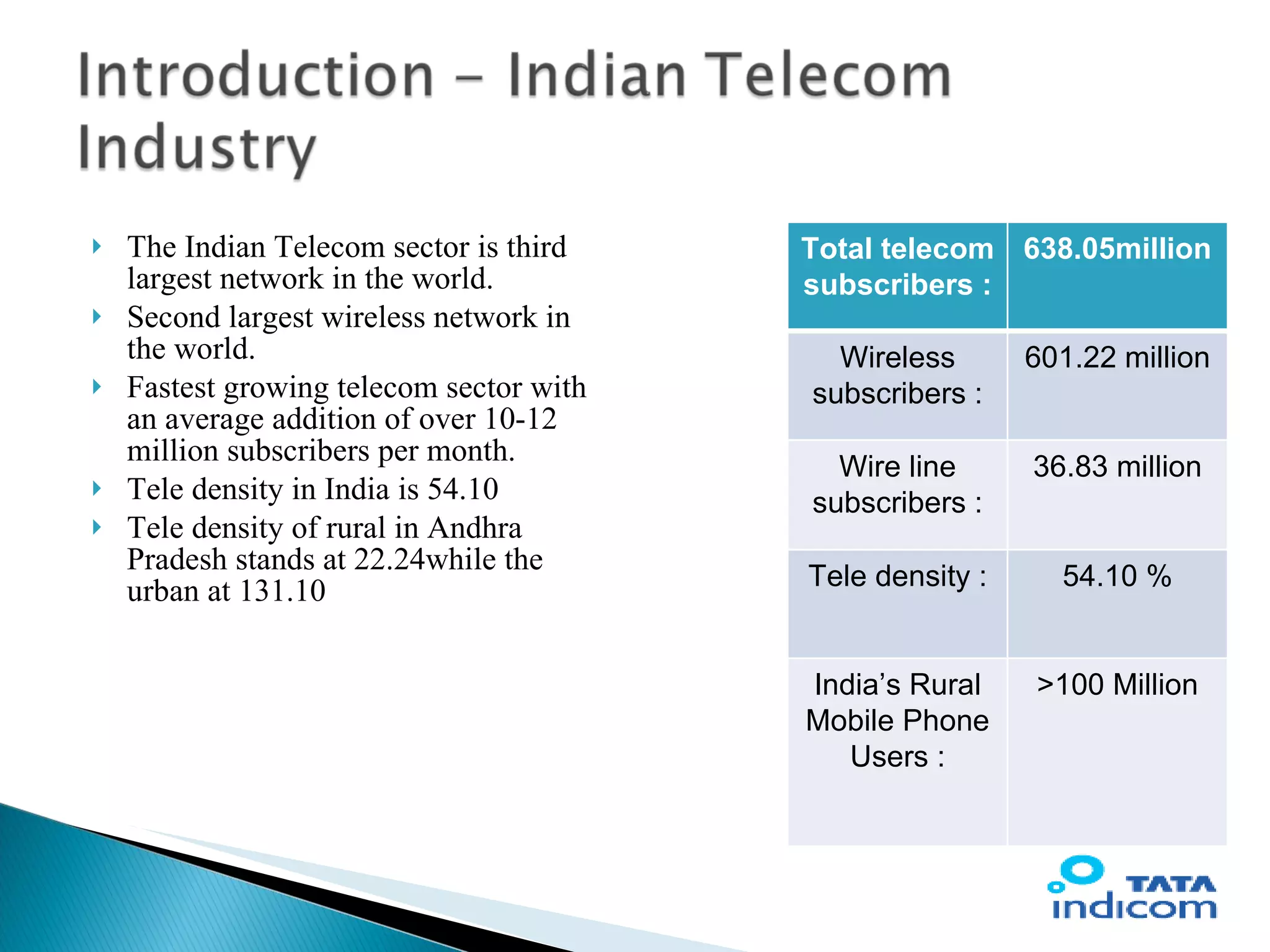 Introduction – Indian Telecom Industry

The Indian Telecom sector is third largest network in the world.
Second largest wireless network in the world.
Fastest growing telecom sector with an average addition of over 10-12 million subscribers per month.
Tele density in India is 54.10
Tele density of rural in Andhra Pradesh stands at 22.24while the urban at 131.10

| Total telecom subscribers : | 638.05million |
|---|---|
| Wireless subscribers : | 601.22 million |
| Wire line subscribers : | 36.83 million |
| Tele density : | 54.10 % |
| India's Rural Mobile Phone Users : | >100 Million |

TATA indicom